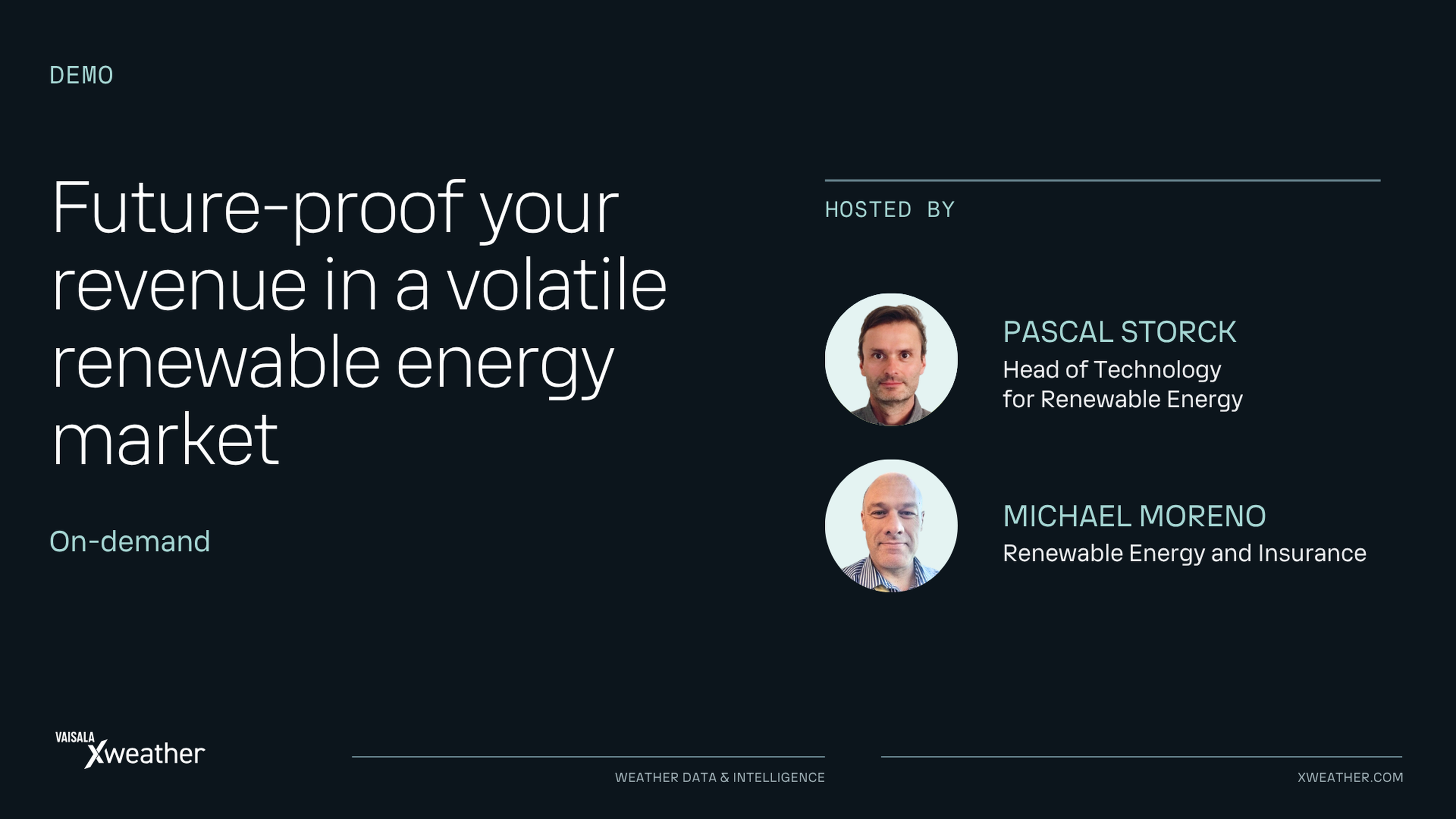 DEMO

Future-proof your revenue in a volatile renewable energy market

On-demand

HOSTED BY

PASCAL STORCK
Head of Technology for Renewable Energy

MICHAEL MORENO
Renewable Energy and Insurance

VAISALA Xweather

WEATHER DATA & INTELLIGENCE

XWEATHER.COM